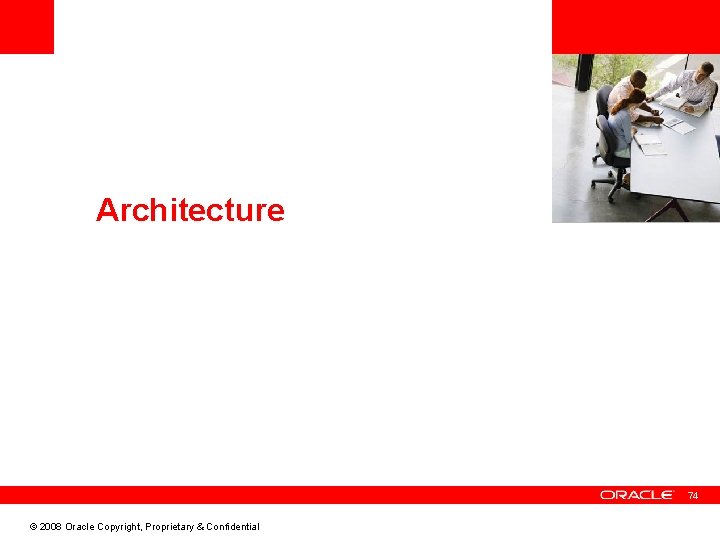 Architecture

ORACLE 74

© 2008 Oracle Copyright, Proprietary & Confidential